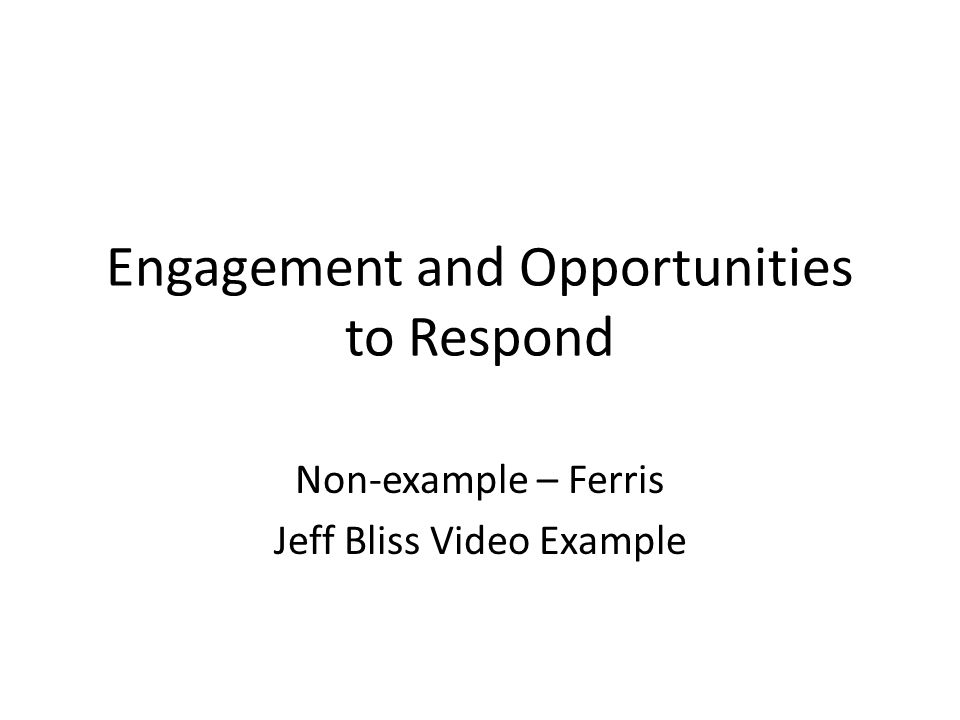 Engagement and Opportunities to Respond

Non-example – Ferris
Jeff Bliss Video Example